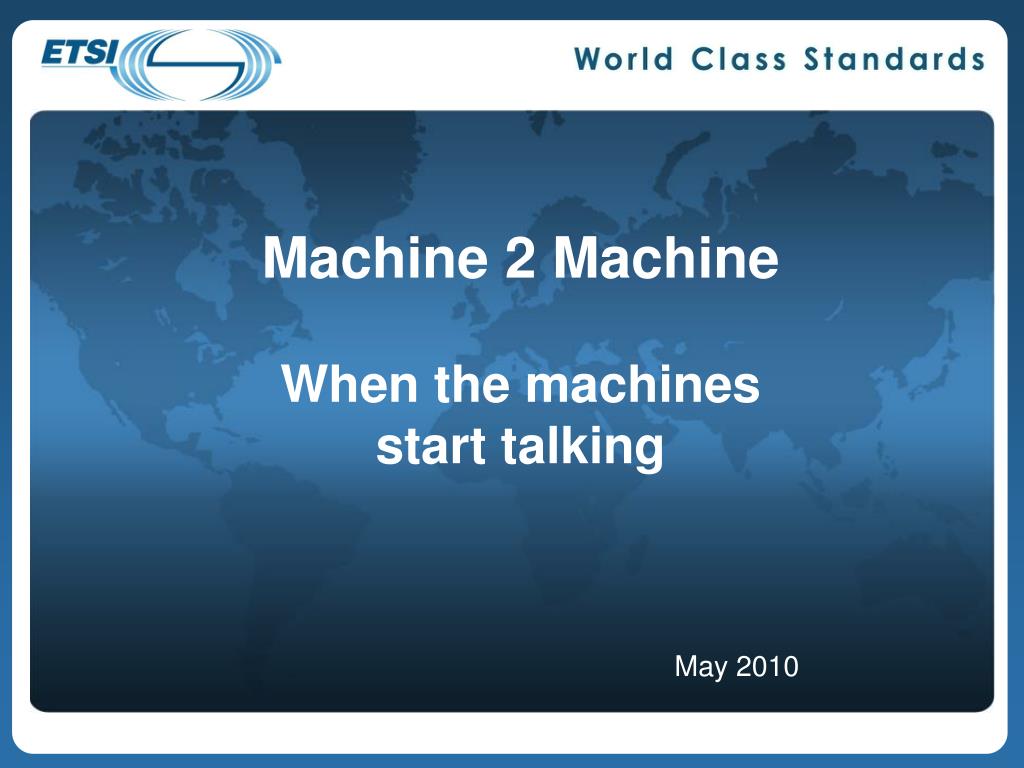 ETSI

World Class Standards

Machine 2 Machine

When the machines start talking

May 2010